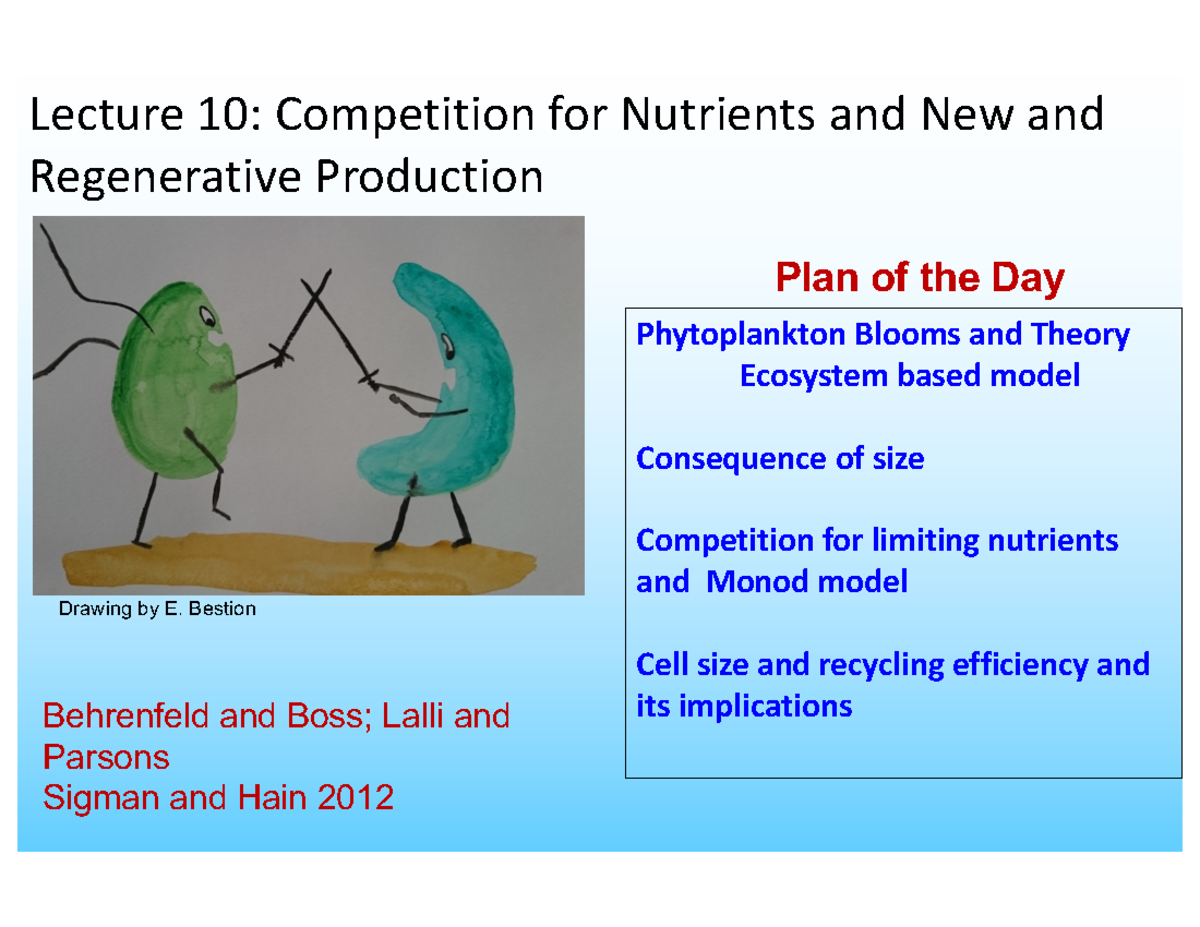 Lecture 10: Competition for Nutrients and New and Regenerative Production

Drawing by E. Bestion

Behrenfeld and Boss; Lalli and Parsons
Sigman and Hain 2012

Plan of the Day

Phytoplankton Blooms and Theory
Ecosystem based model

Consequence of size

Competition for limiting nutrients and Monod model

Cell size and recycling efficiency and its implications